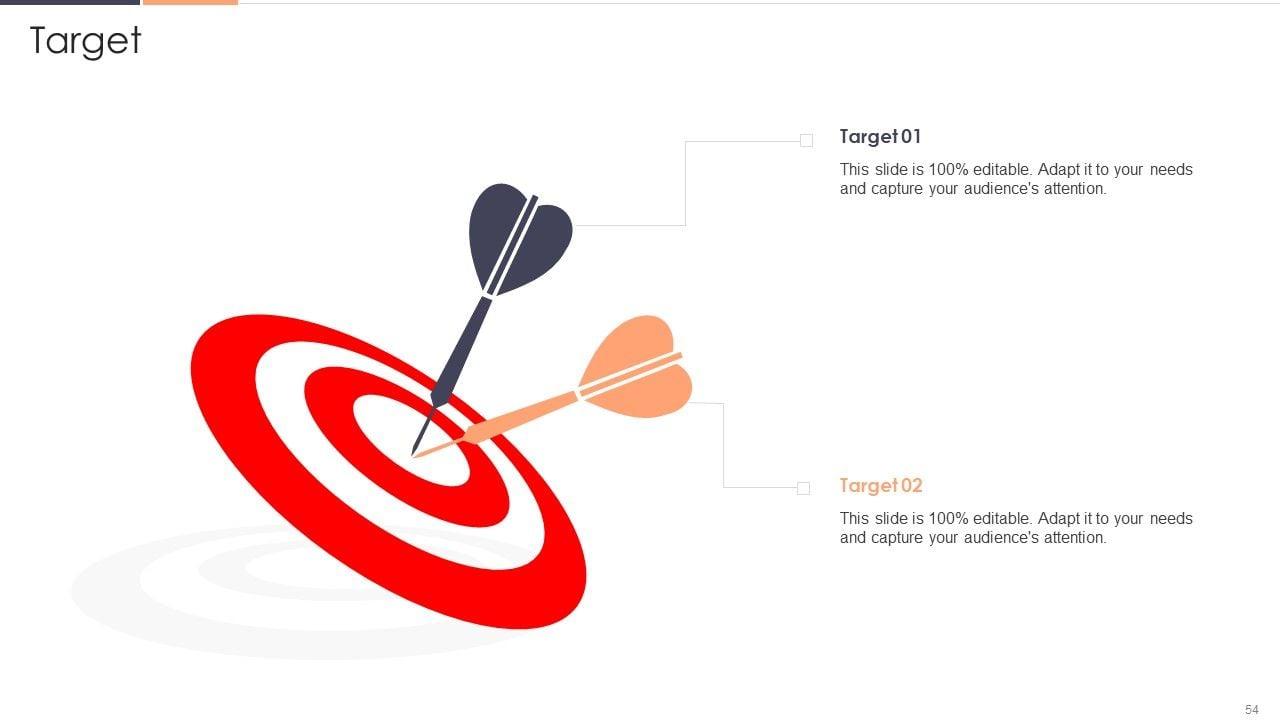 Target

Target 01

This slide is 100% editable. Adapt it to your needs and capture your audience's attention.

Target 02

This slide is 100% editable. Adapt it to your needs and capture your audience's attention.

54